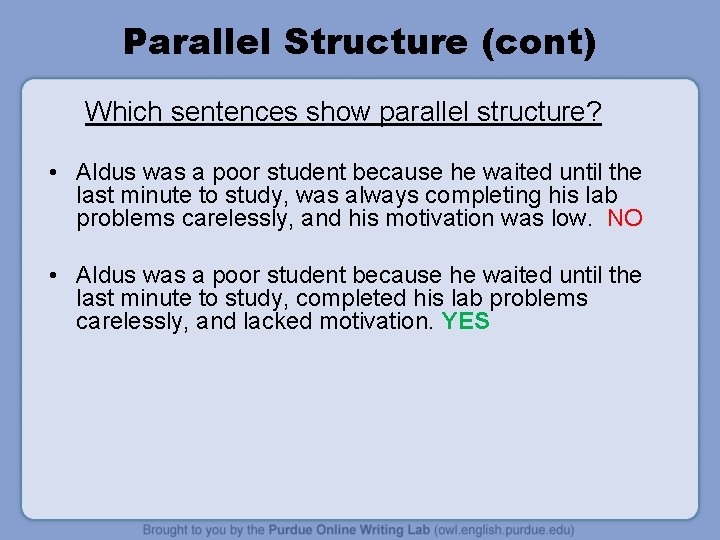 Parallel Structure (cont)

Which sentences show parallel structure?

• Aldus was a poor student because he waited until the last minute to study, was always completing his lab problems carelessly, and his motivation was low. NO

• Aldus was a poor student because he waited until the last minute to study, completed his lab problems carelessly, and lacked motivation. YES

Brought to you by the Purdue Online Writing Lab (owl.english.purdue.edu)